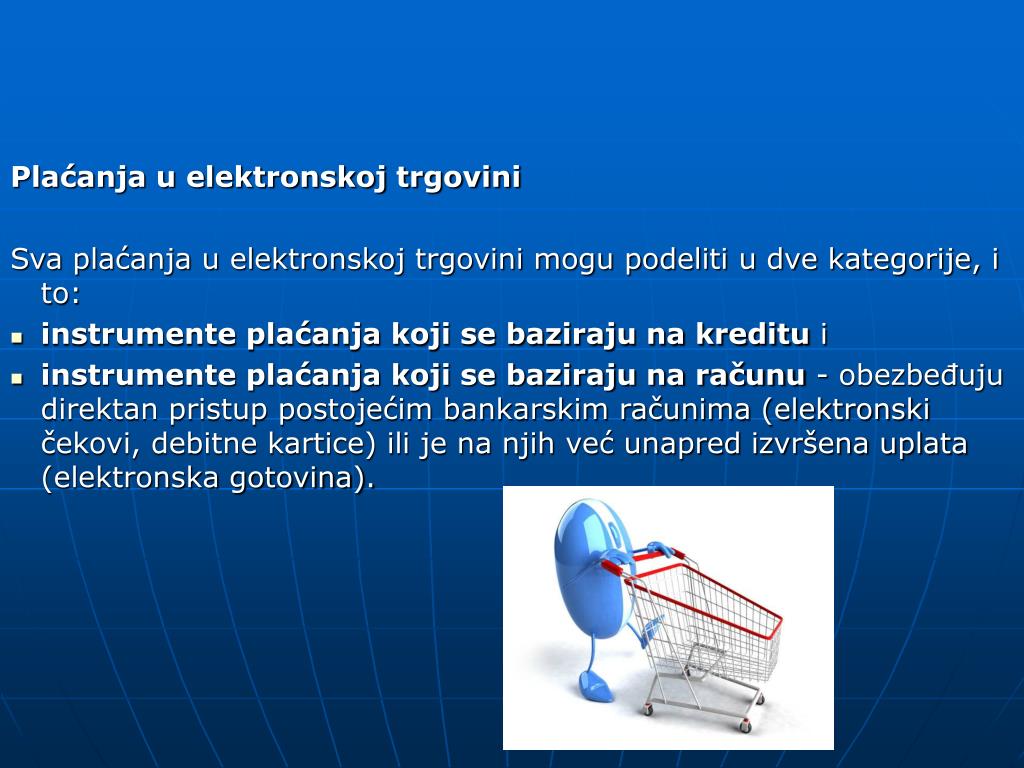 Plaćanja u elektronskoj trgovini

Sva plaćanja u elektronskoj trgovini mogu podeliti u dve kategorije, i to:
- instrumente plaćanja koji se baziraju na kreditu i
- instrumente plaćanja koji se baziraju na računu - obezbeđuju direktan pristup postojećim bankarskim računima (elektronski čekovi, debitne kartice) ili je na njih već unapred izvršena uplata (elektronska gotovina).